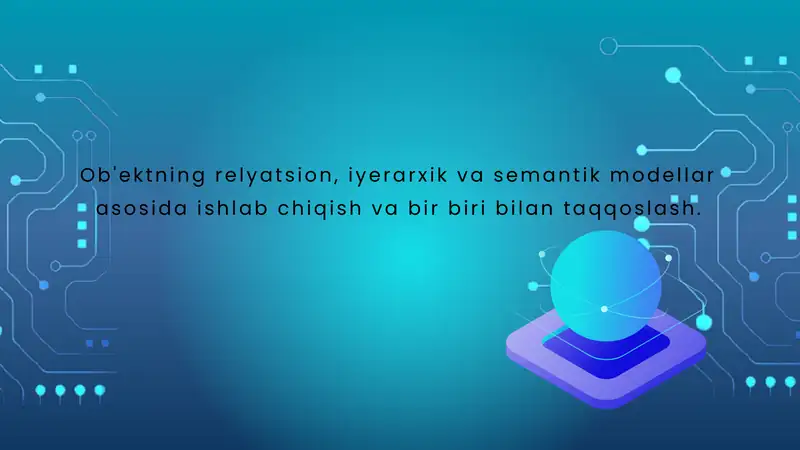 Ob'ektning relyatsion, iyerarxik va semantik modellar asosida ishlab chiqish va bir biri bilan taqqoslash.